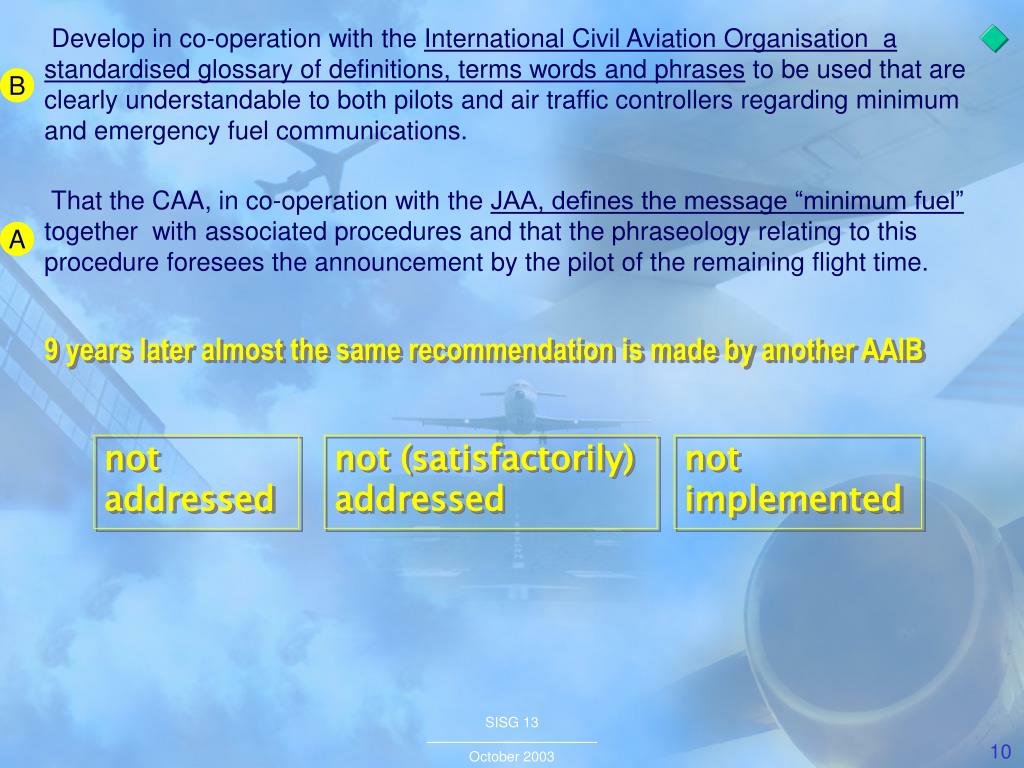 B

Develop in co-operation with the International Civil Aviation Organisation a standardised glossary of definitions, terms words and phrases to be used that are clearly understandable to both pilots and air traffic controllers regarding minimum and emergency fuel communications.

A

That the CAA, in co-operation with the JAA, defines the message “minimum fuel” together with associated procedures and that the phraseology relating to this procedure foresees the announcement by the pilot of the remaining flight time.

9 years later almost the same recommendation is made by another AAIB

not addressed

not (satisfactorily) addressed

not implemented

SISG 13

October 2003

10